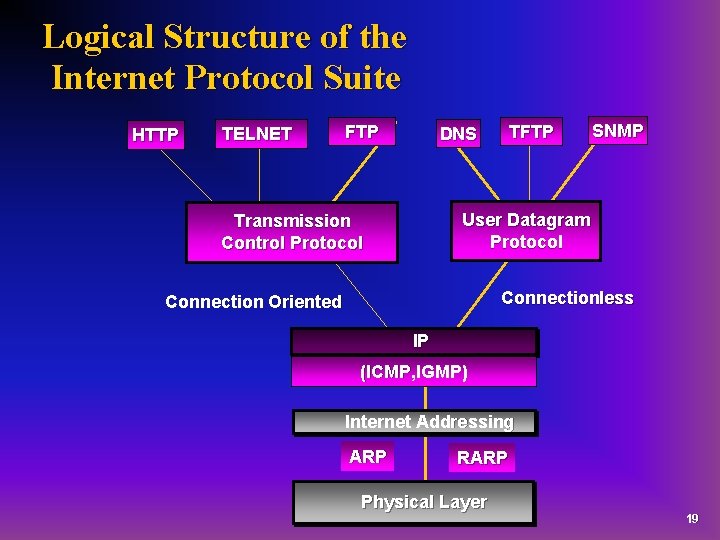 Logical Structure of the Internet Protocol Suite

HTTP

TELNET

FTP

DNS

TFTP

SNMP

Transmission Control Protocol

User Datagram Protocol

Connection Oriented

Connectionless

IP

(ICMP,IGMP)

Internet Addressing

ARP

RARP

Physical Layer

19